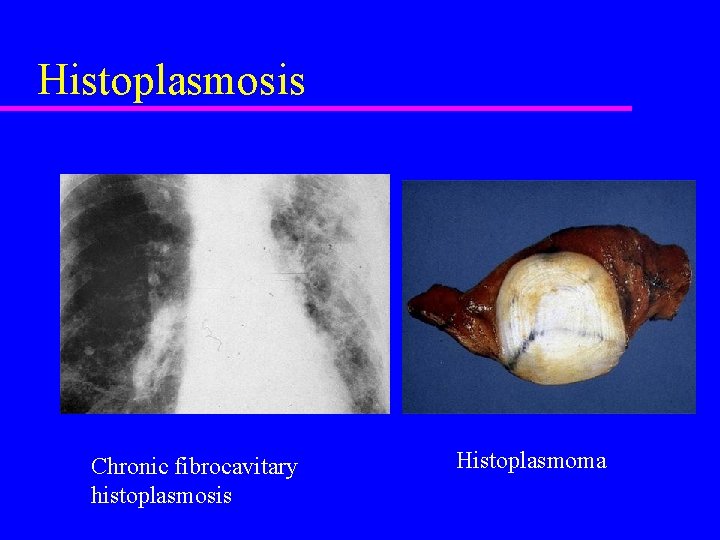 Histoplasmosis

Chronic fibrocavitary histoplasmosis

Histoplasmoma